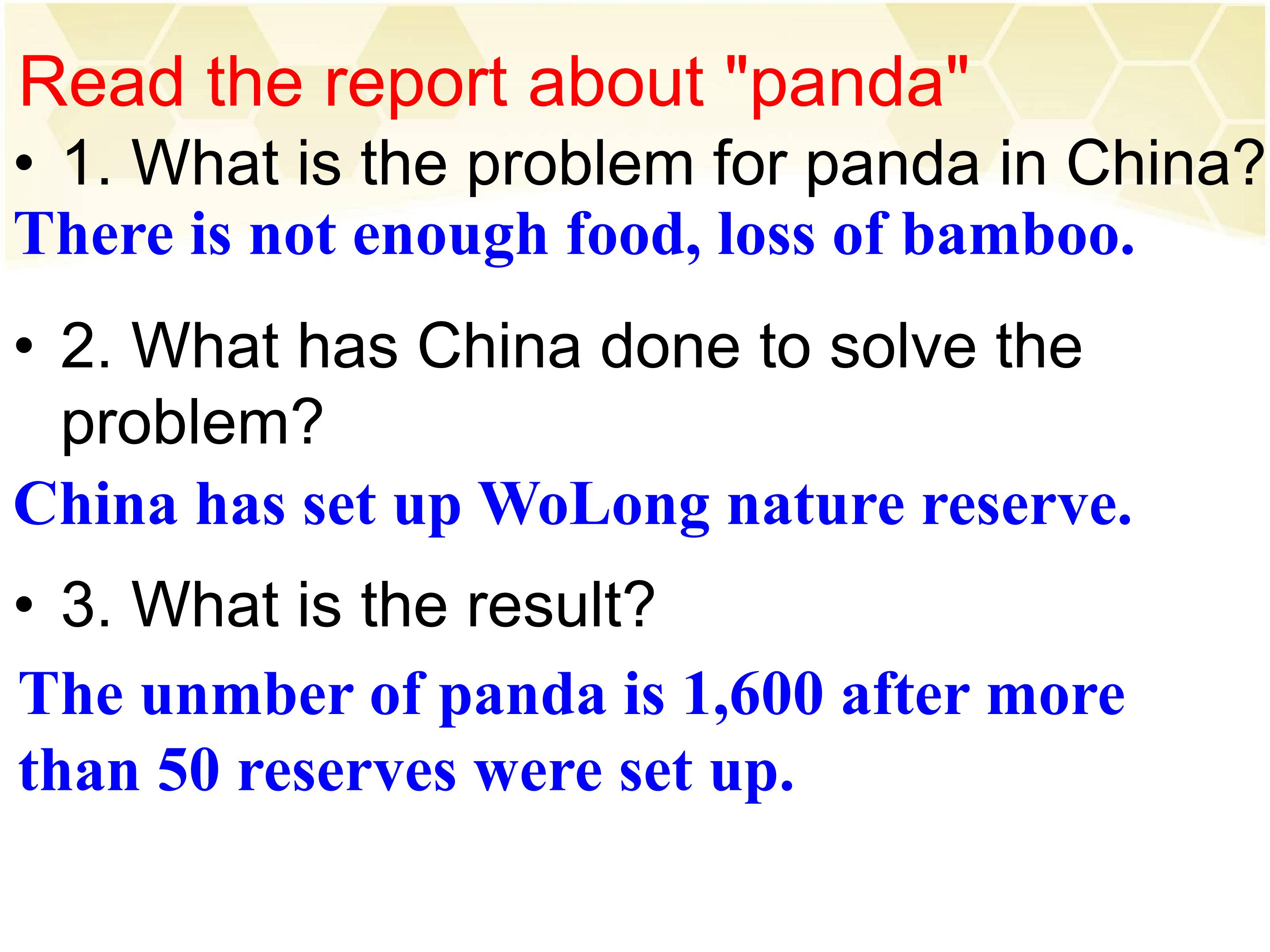 Read the report about "panda"

• 1. What is the problem for panda in China?

There is not enough food, loss of bamboo.

• 2. What has China done to solve the problem?

China has set up WoLong nature reserve.

• 3. What is the result?

The unmber of panda is 1,600 after more than 50 reserves were set up.